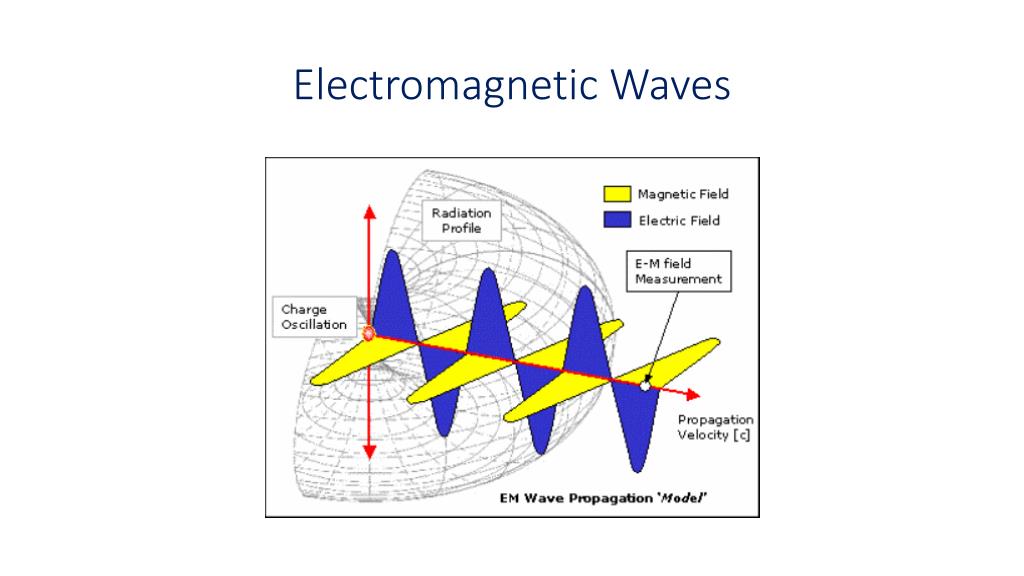 Electromagnetic Waves

Magnetic Field
Electric Field

Radiation Profile

E-M field Measurement

Charge Oscillation

Propagation Velocity [c]

EM Wave Propagation 'Model'